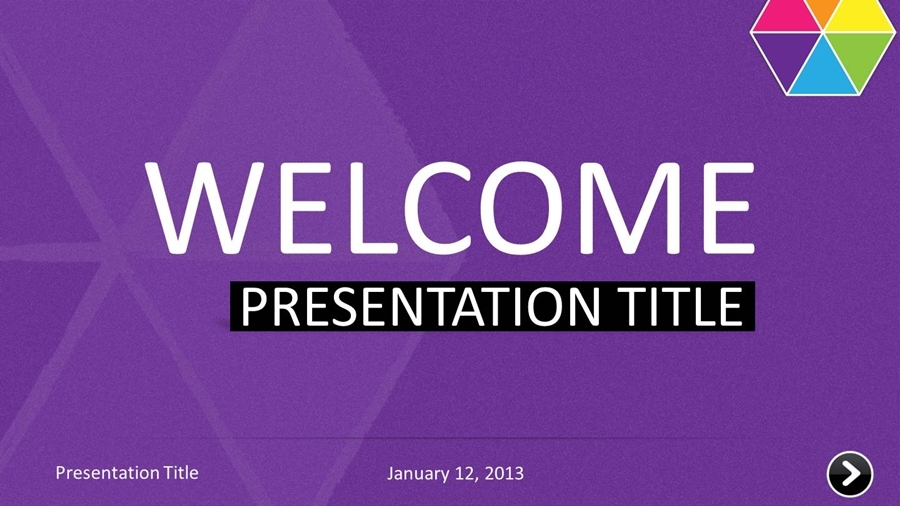 WELCOME

PRESENTATION TITLE

Presentation Title

January 12, 2013